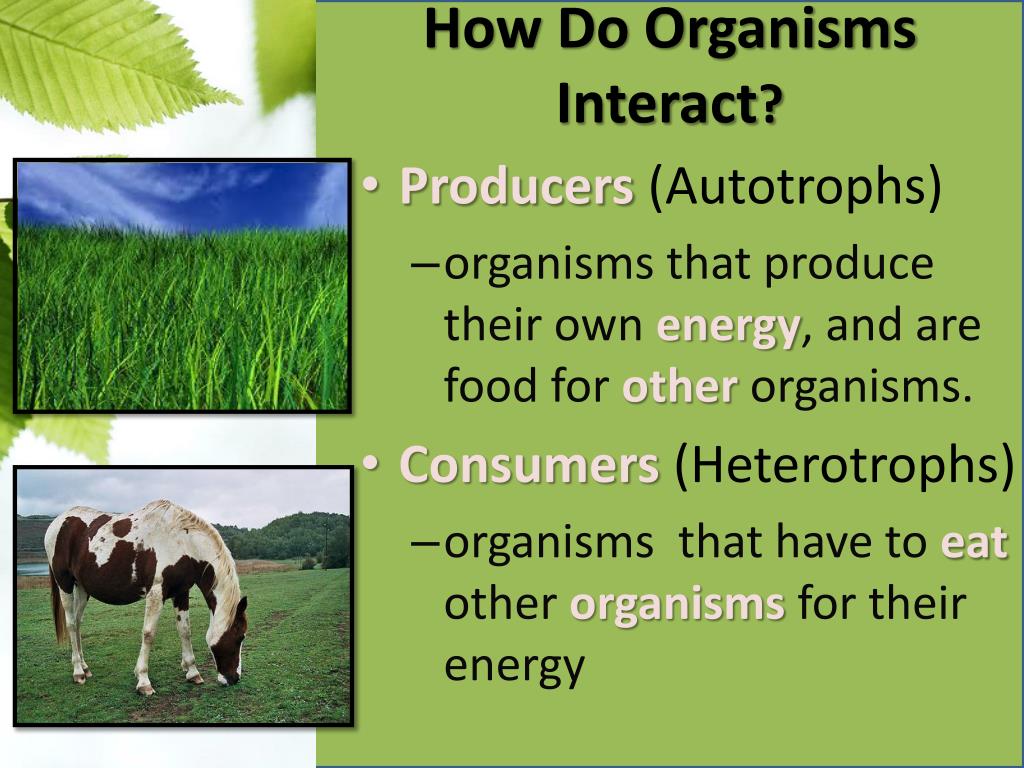 How Do Organisms Interact?

• Producers (Autotrophs)

– organisms that produce their own energy, and are food for other organisms.

• Consumers (Heterotrophs)

– organisms  that have to eat other organisms for their energy